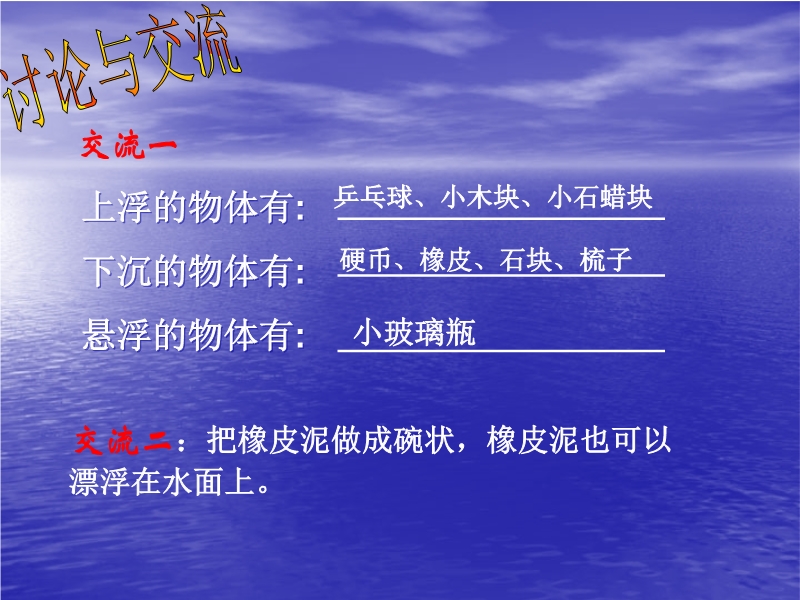 讨论与交流

交流一

上浮的物体有：乒乓球、小木块、小石蜡块

下沉的物体有：硬币、橡皮、石块、梳子

悬浮的物体有：小玻璃瓶

交流二：把橡皮泥做成碗状，橡皮泥也可以漂浮在水面上。